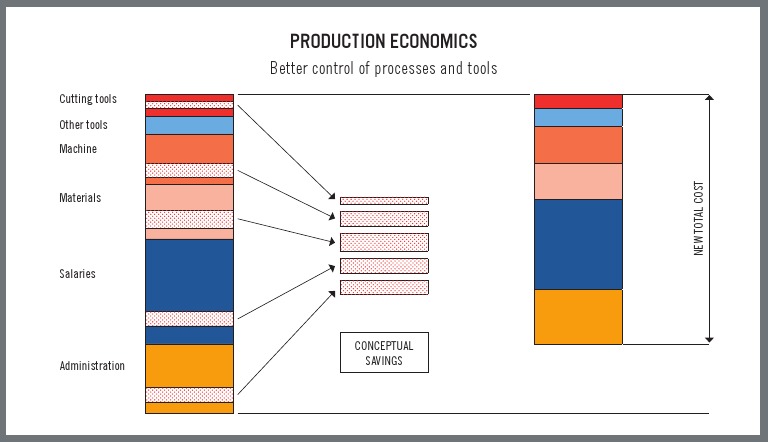 PRODUCTION ECONOMICS
Better control of processes and tools

Cutting tools
Other tools
Machine
Materials
Salaries
Administration

CONCEPTUAL SAVINGS

NEW TOTAL COST